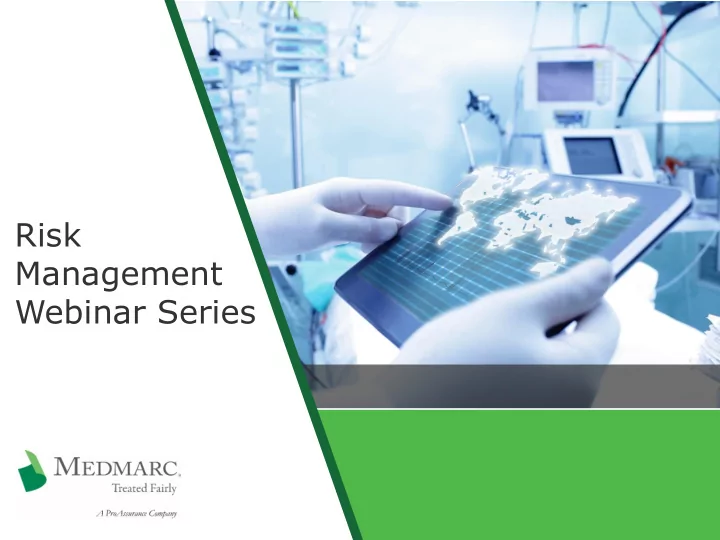 Risk Management Webinar Series

MEDMARC.
Treated Fairly

A ProAssurance Company